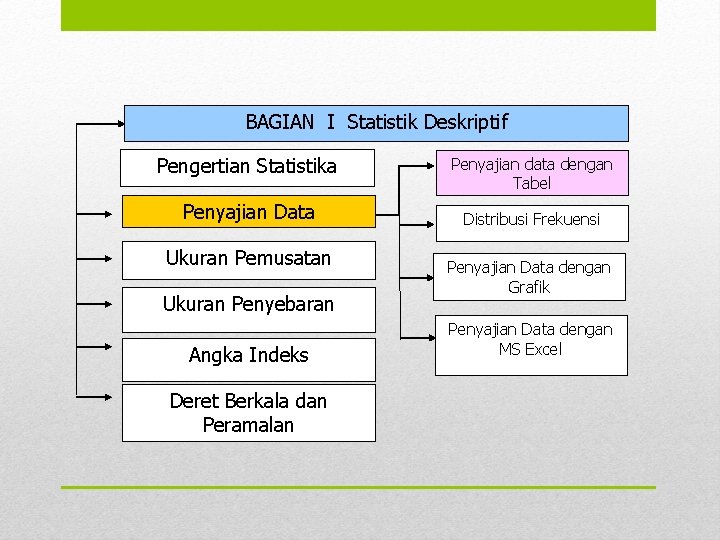 BAGIAN I Statistik Deskriptif

Pengertian Statistika

Penyajian Data

Ukuran Pemusatan

Ukuran Penyebaran

Angka Indeks

Deret Berkala dan Peramalan

Penyajian data dengan Tabel

Distribusi Frekuensi

Penyajian Data dengan Grafik

Penyajian Data dengan MS Excel